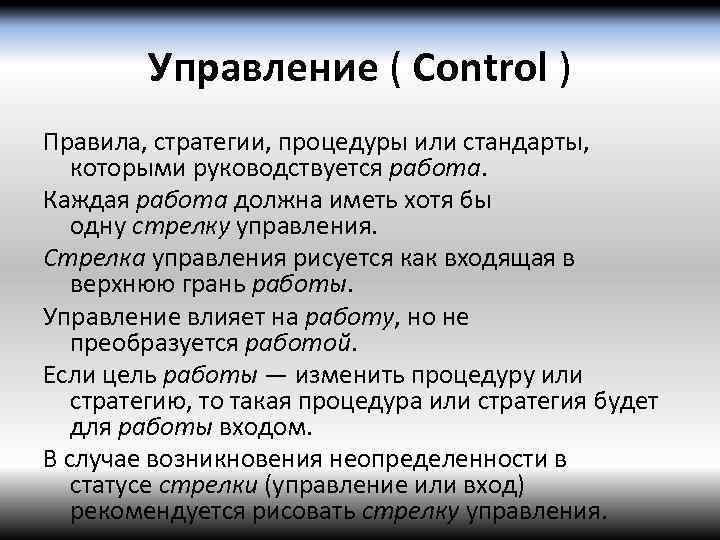 Управление ( Control )

Правила, стратегии, процедуры или стандарты, которыми руководствуется работа.

Каждая работа должна иметь хотя бы одну стрелку управления.

Стрелка управления рисуется как входящая в верхнюю грань работы.

Управление влияет на работу, но не преобразуется работой.

Если цель работы — изменить процедуру или стратегию, то такая процедура или стратегия будет для работы входом.

В случае возникновения неопределенности в статусе стрелки (управление или вход) рекомендуется рисовать стрелку управления.